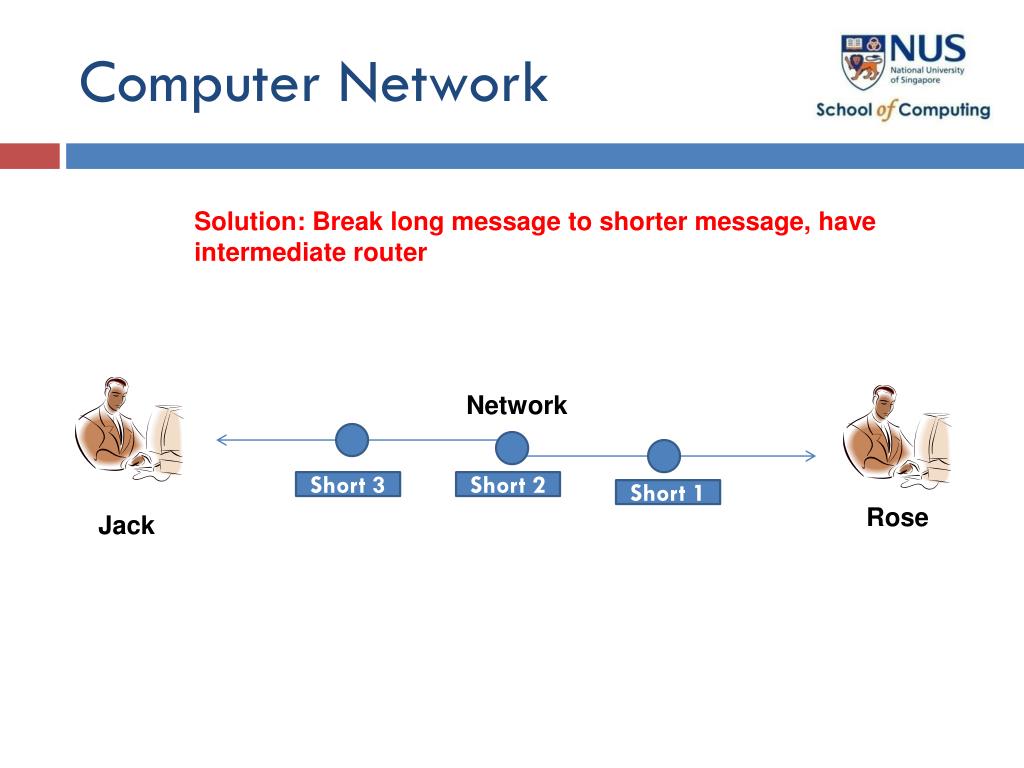 Computer Network

NUS
National University of Singapore
School of Computing

Solution: Break long message to shorter message, have intermediate router

Network

Short 3

Short 2

Short 1

Jack

Rose